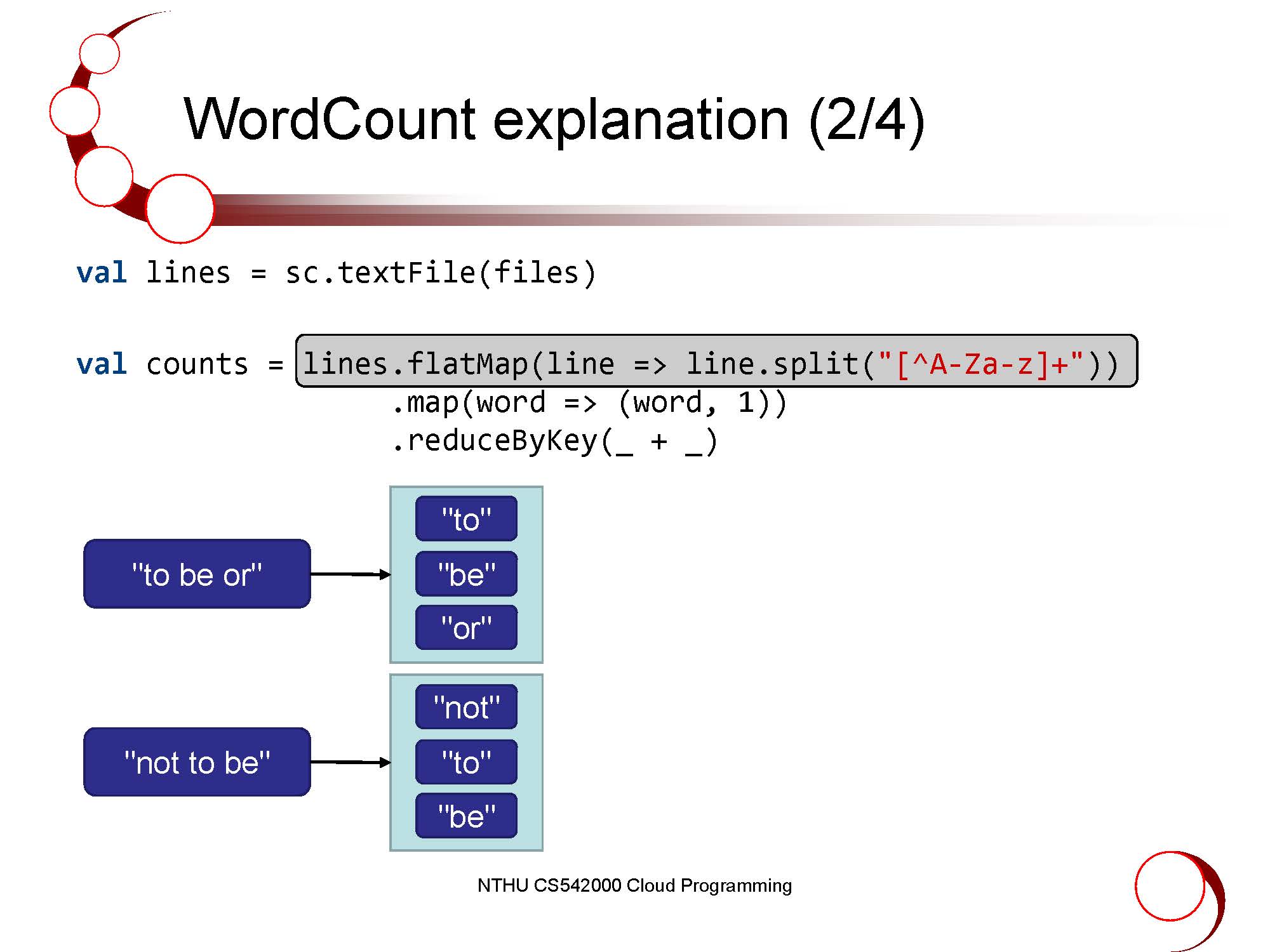 WordCount explanation (2/4)

val lines = sc.textFile(files)

val counts = lines.flatMap(line => line.split("[^A-Za-z]+"))
.map(word => (word, 1))
.reduceByKey(_ + _)

"to be or"

"to"
"be"
"or"

"not to be"

"not"
"to"
"be"

NTHU CS542000 Cloud Programming